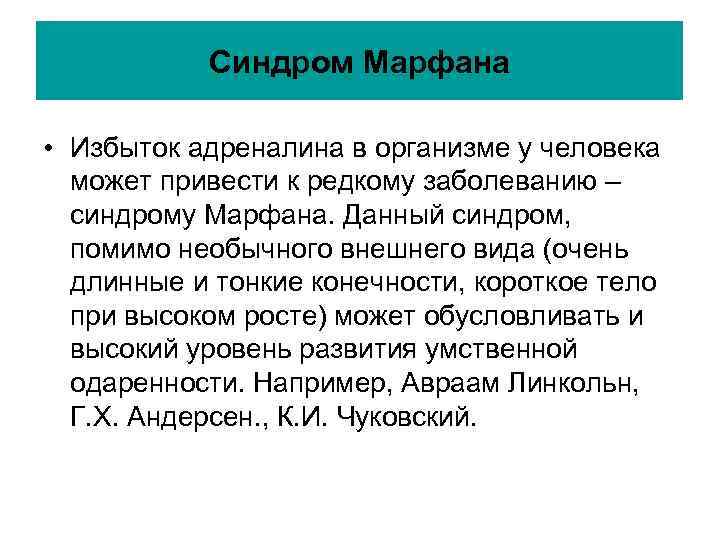 Синдром Марфана

• Избыток адреналина в организме у человека может привести к редкому заболеванию – синдрому Марфана. Данный синдром, помимо необычного внешнего вида (очень длинные и тонкие конечности, короткое тело при высоком росте) может обусловливать и высокий уровень развития умственной одаренности. Например, Авраам Линкольн, Г.Х. Андерсен., К.И. Чуковский.